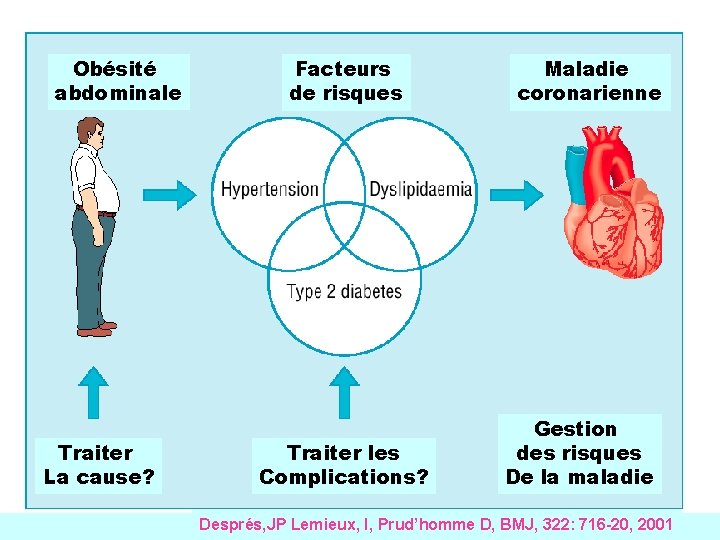 Obésité abdominale

Facteurs de risques

Maladie coronarienne

Hypertension

Dyslipidaemia

Type 2 diabetes

Traiter La cause?

Traiter les Complications?

Gestion des risques De la maladie

Després,JP Lemieux, I, Prud'homme D, BMJ, 322: 716-20, 2001